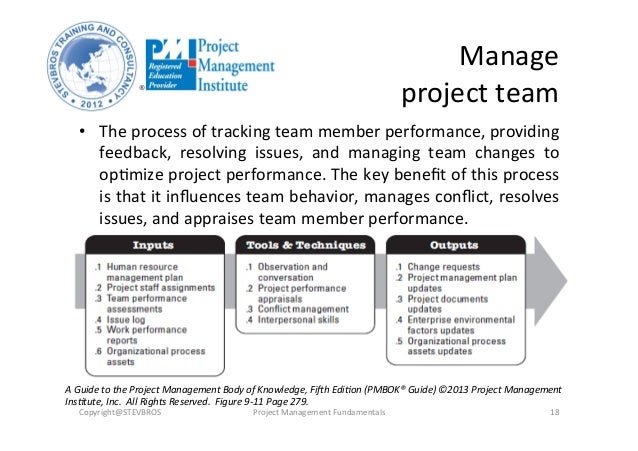 STEVBROS TRAINING AND CONSULTANCY 2012

PMI Registered Education Provider ® Project Management Institute

Manage project team

• The process of tracking team member performance, providing feedback, resolving issues, and managing team changes to optimize project performance. The key benefit of this process is that it influences team behavior, manages conflict, resolves issues, and appraises team member performance.

Inputs

.1 Human resource management plan
.2 Project staff assignments
.3 Team performance assessments
.4 Issue log
.5 Work performance reports
.6 Organizational process assets

Tools & Techniques

.1 Observation and conversation
.2 Project performance appraisals
.3 Conflict management
.4 Interpersonal skills

Outputs

.1 Change requests
.2 Project management plan updates
.3 Project documents updates
.4 Enterprise environmental factors updates
.5 Organizational process assets updates

A Guide to the Project Management Body of Knowledge, Fifth Edition (PMBOK® Guide) ©2013 Project Management Institute, Inc. All Rights Reserved. Figure 9-11 Page 279.

Copyright@STEVBROS Project Management Fundamentals 18